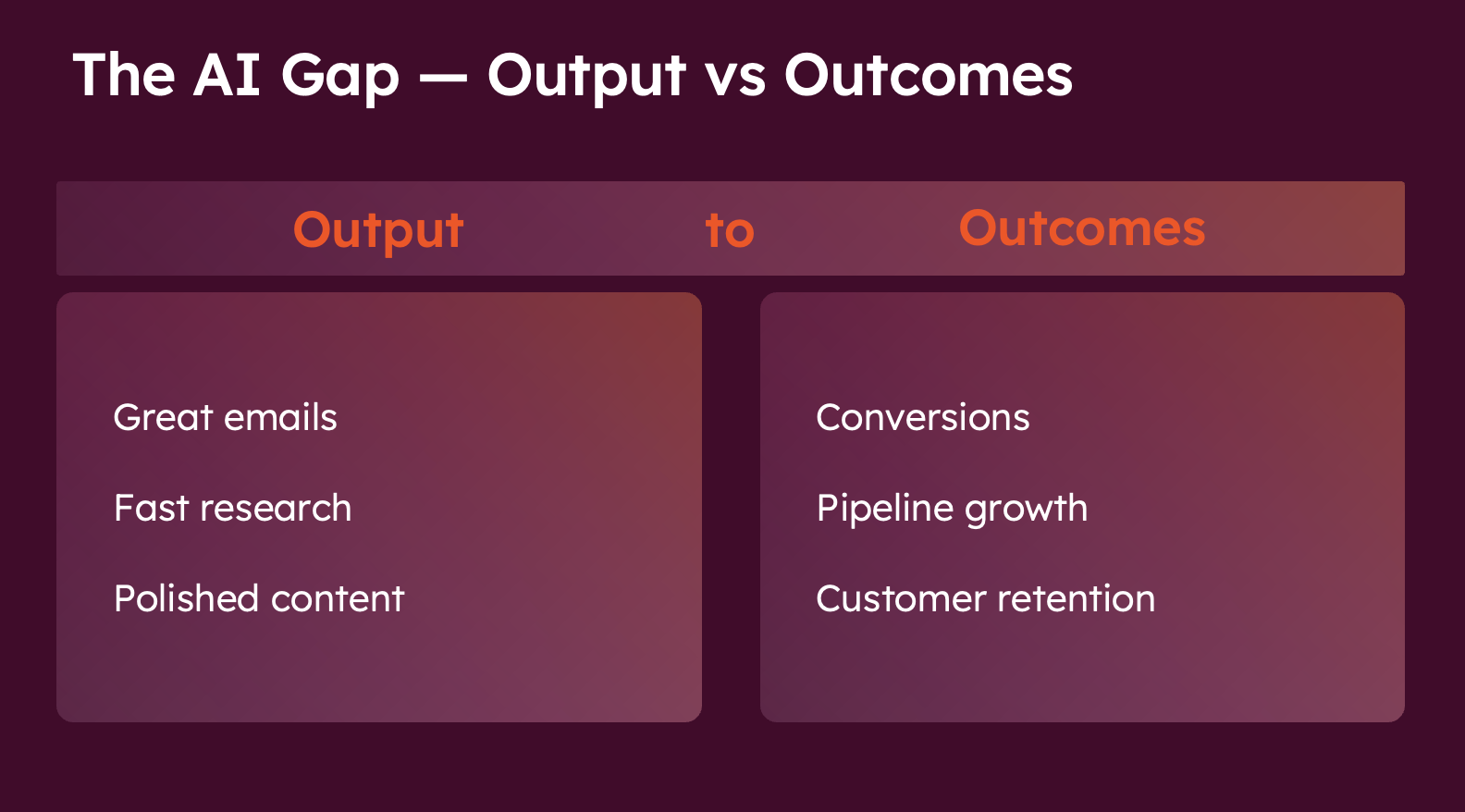 The AI Gap — Output vs Outcomes

Output to Outcomes

Great emails

Fast research

Polished content

Conversions

Pipeline growth

Customer retention